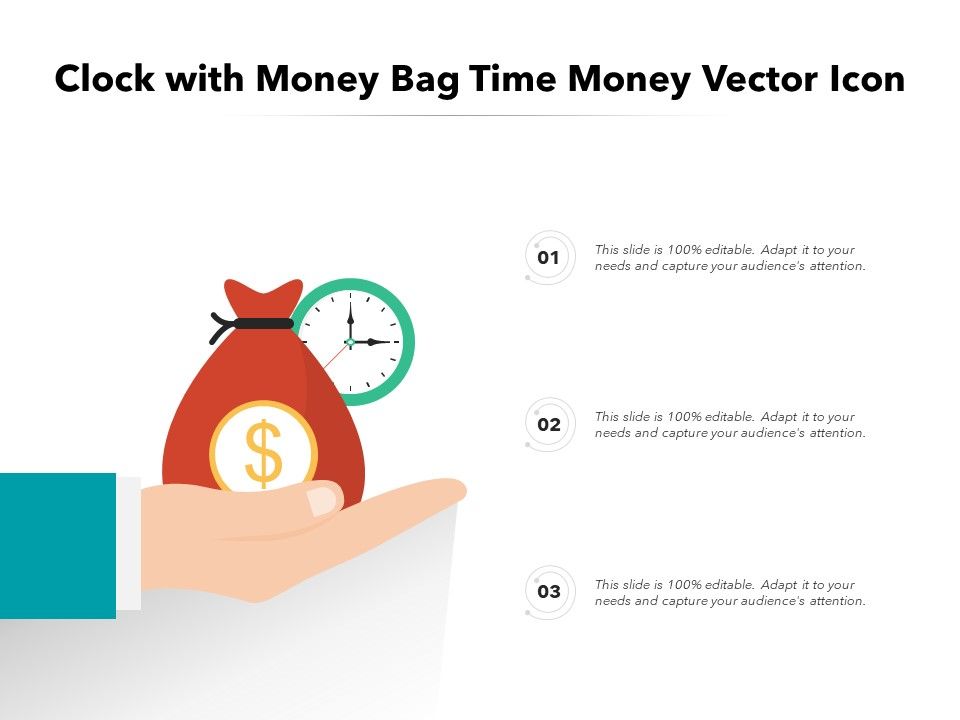 Clock with Money Bag Time Money Vector Icon

$

01

This slide is 100% editable. Adapt it to your needs and capture your audience's attention.

02

This slide is 100% editable. Adapt it to your needs and capture your audience's attention.

03

This slide is 100% editable. Adapt it to your needs and capture your audience's attention.